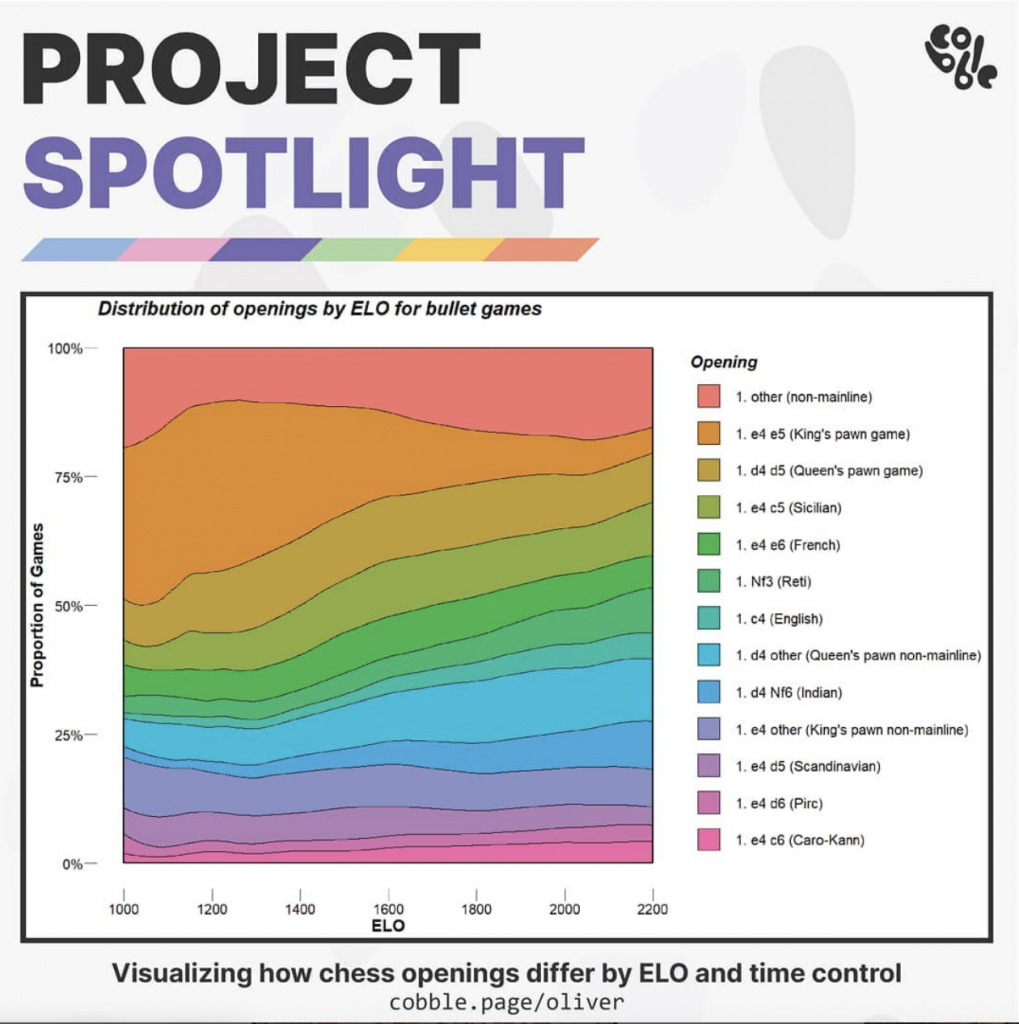 PROJECT SPOTLIGHT

cobble

Distribution of openings by ELO for bullet games

100%
75%
50%
25%
0%

Proportion of Games

1000 1200 1400 1600 1800 2000 2200
ELO

Opening
1. other (non-mainline)
1. e4 e5 (King's pawn game)
1. d4 d5 (Queen's pawn game)
1. e4 c5 (Sicilian)
1. e4 e6 (French)
1. Nf3 (Reti)
1. c4 (English)
1. d4 other (Queen's pawn non-mainline)
1. d4 Nf6 (Indian)
1. e4 other (King's pawn non-mainline)
1. e4 d5 (Scandinavian)
1. e4 d6 (Pirc)
1. e4 c6 (Caro-Kann)

Visualizing how chess openings differ by ELO and time control
cobble.page/oliver